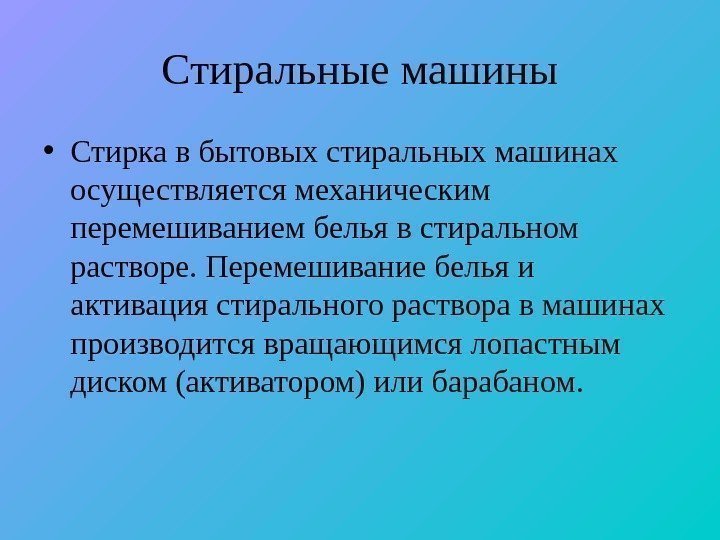 Стиральные машины

• Стирка в бытовых стиральных машинах осуществляется механическим перемешиванием белья в стиральном растворе. Перемешивание белья и активация стирального раствора в машинах производится вращающимся лопастным диском (активатором) или барабаном.